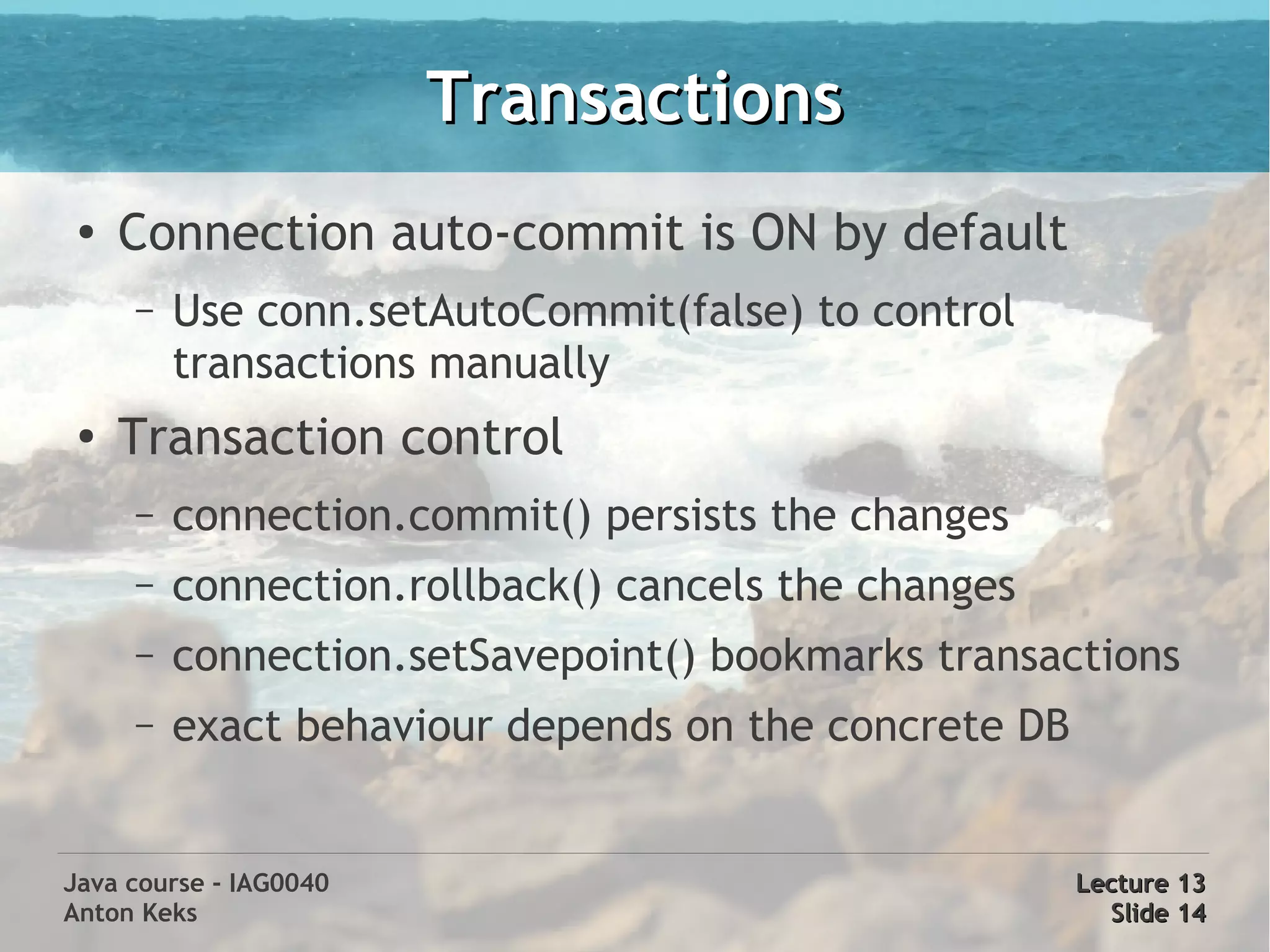 Transactions

• Connection auto-commit is ON by default

– Use conn.setAutoCommit(false) to control transactions manually

• Transaction control

– connection.commit() persists the changes

– connection.rollback() cancels the changes

– connection.setSavepoint() bookmarks transactions

– exact behaviour depends on the concrete DB

Java course - IAG0040
Anton Keks

Lecture 13
Slide 14